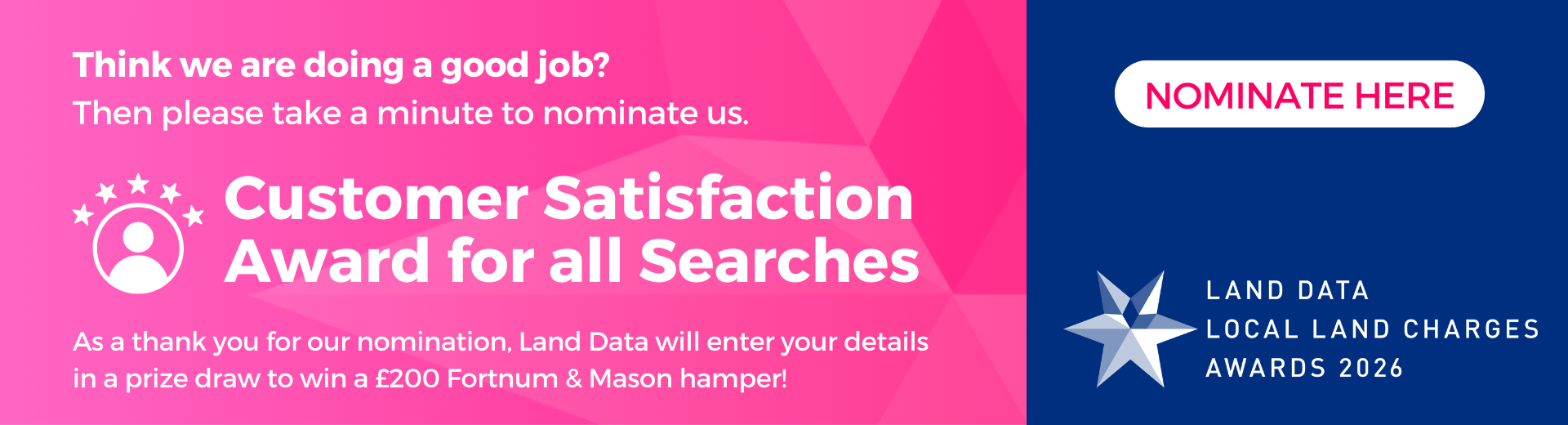 Think we are doing a good job?
Then please take a minute to nominate us.

Customer Satisfaction Award for all Searches

As a thank you for our nomination, Land Data will enter your details in a prize draw to win a £200 Fortnum & Mason hamper!

NOMINATE HERE

LAND DATA
LOCAL LAND CHARGES
AWARDS 2026